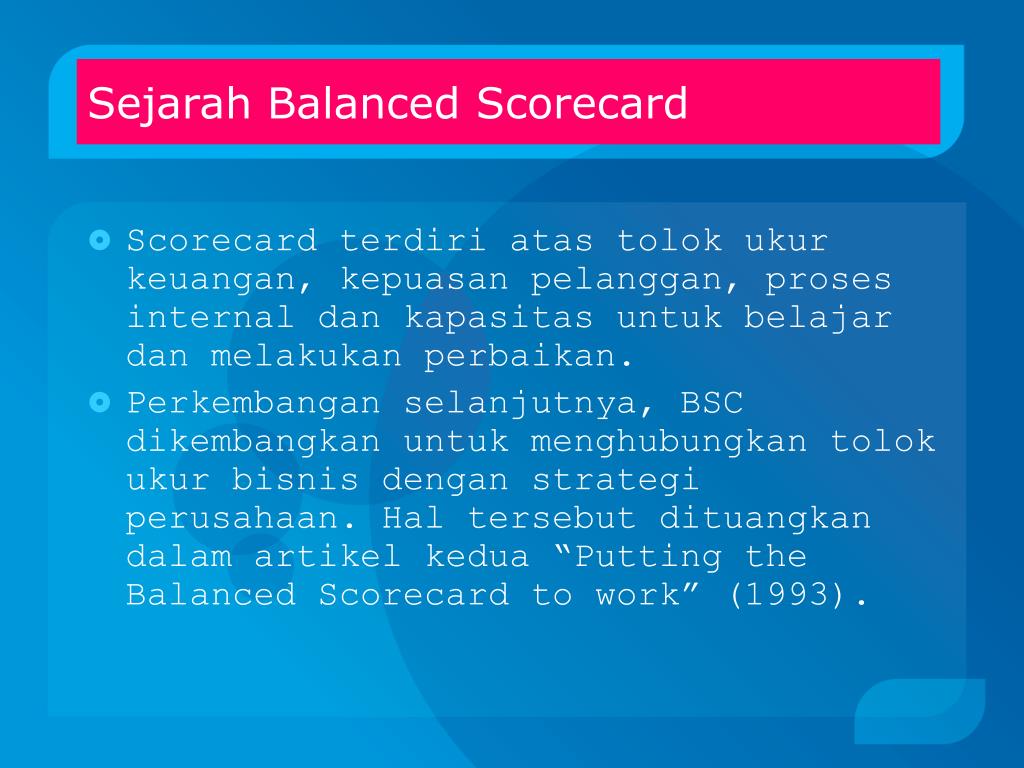 Sejarah Balanced Scorecard

Scorecard terdiri atas tolok ukur keuangan, kepuasan pelanggan, proses internal dan kapasitas untuk belajar dan melakukan perbaikan.

Perkembangan selanjutnya, BSC dikembangkan untuk menghubungkan tolok ukur bisnis dengan strategi perusahaan. Hal tersebut dituangkan dalam artikel kedua “Putting the Balanced Scorecard to work” (1993).